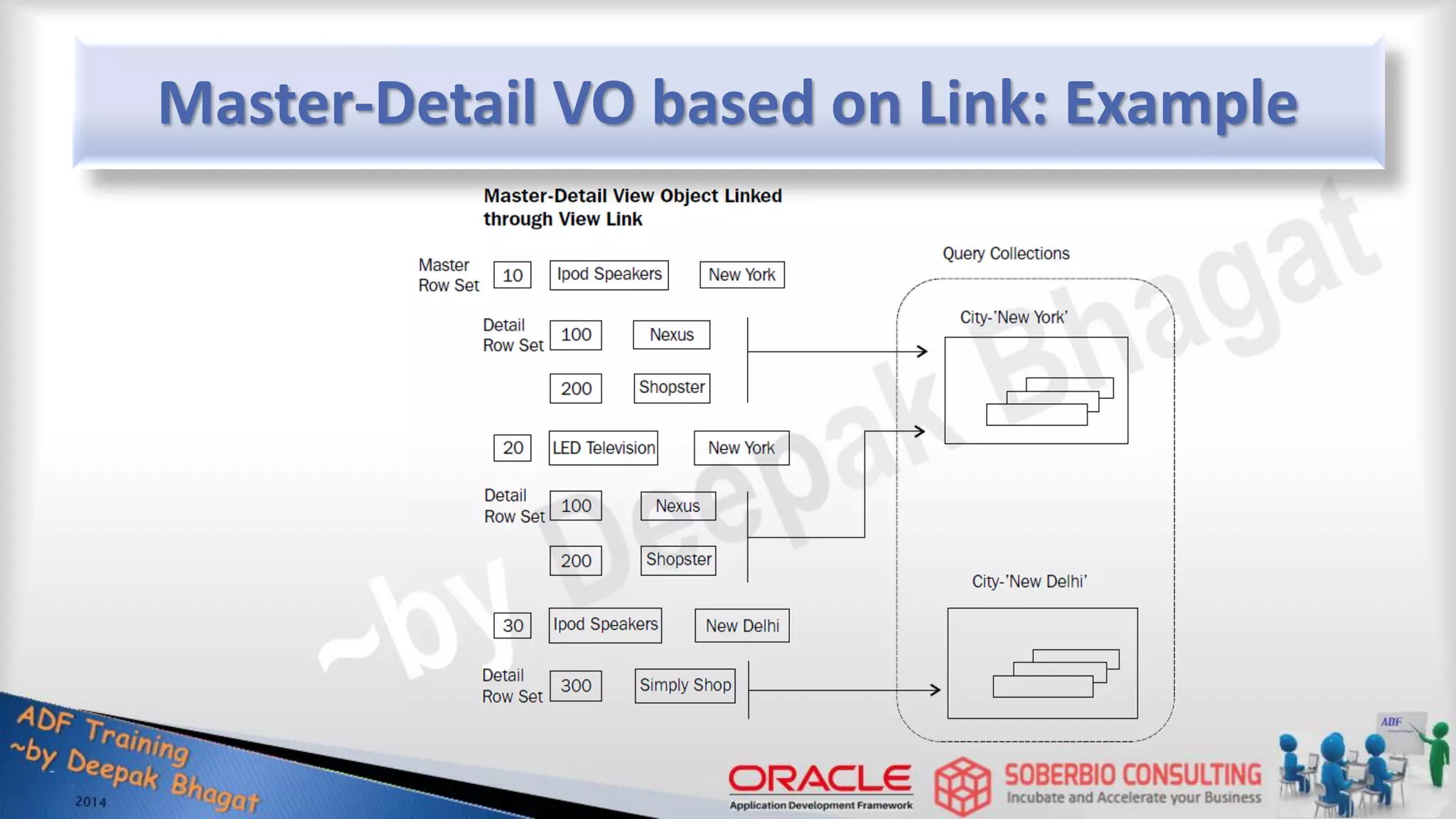 Master-Detail VO based on Link: Example

Master-Detail View Object Linked through View Link

Master Row Set 10 Ipod Speakers New York

Detail Row Set 100 Nexus

200 Shopster

20 LED Television New York

Detail Row Set 100 Nexus

200 Shopster

30 Ipod Speakers New Delhi

Detail Row Set 300 Simply Shop

Query Collections

City-'New York'

City-'New Delhi'

~by Deepak Bhagat

ADF Training ~by Deepak Bhagat 2014

ORACLE Application Development Framework

SOBERBIO CONSULTING Incubate and Accelerate your Business

ADF